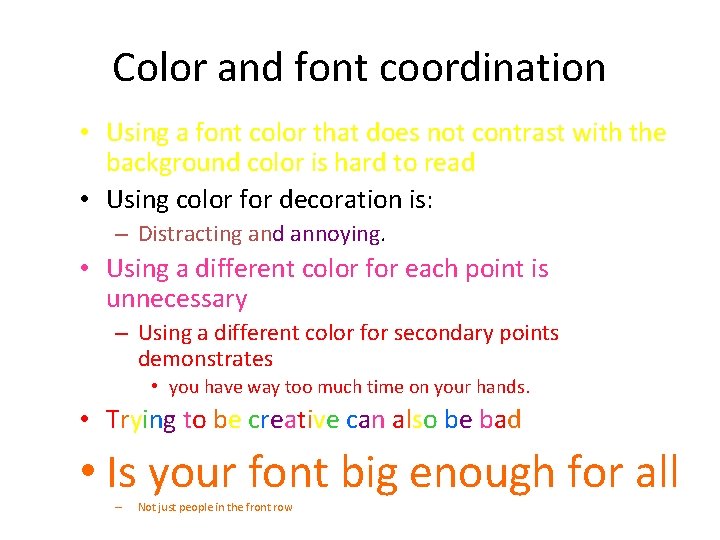 Color and font coordination

• Using a font color that does not contrast with the background color is hard to read
• Using color for decoration is:
– Distracting and annoying.
• Using a different color for each point is unnecessary
– Using a different color for secondary points demonstrates
• you have way too much time on your hands.
• Trying to be creative can also be bad
• Is your font big enough for all
– Not just people in the front row